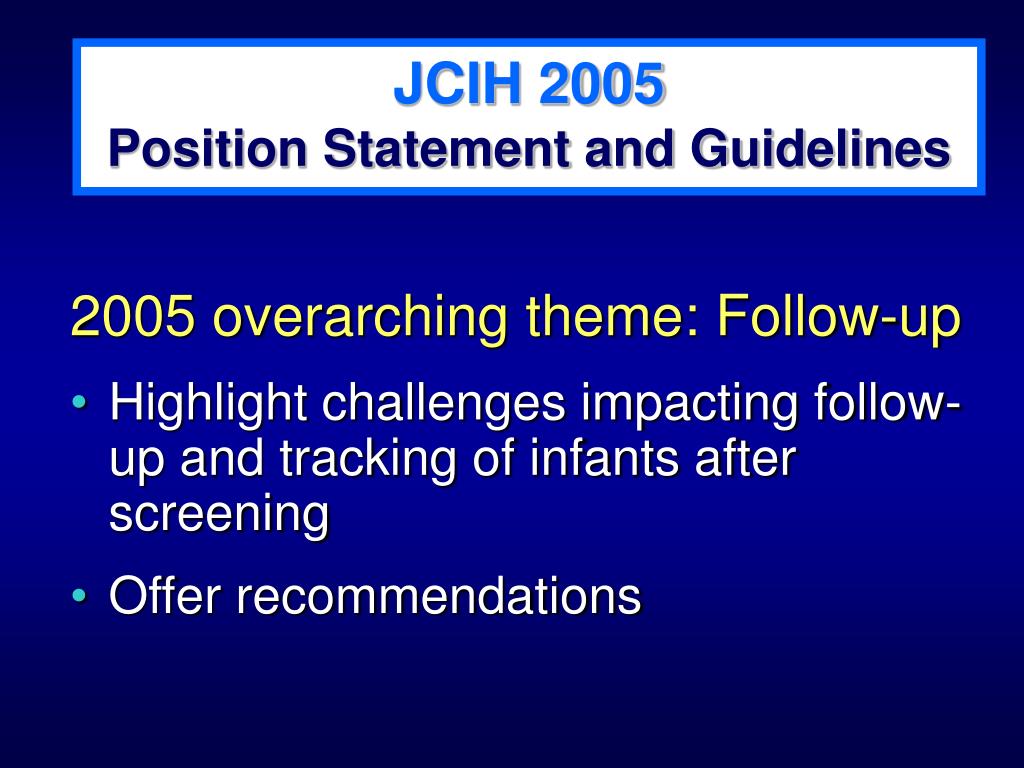 JCIH 2005
Position Statement and Guidelines

2005 overarching theme: Follow-up

• Highlight challenges impacting follow-up and tracking of infants after screening
• Offer recommendations